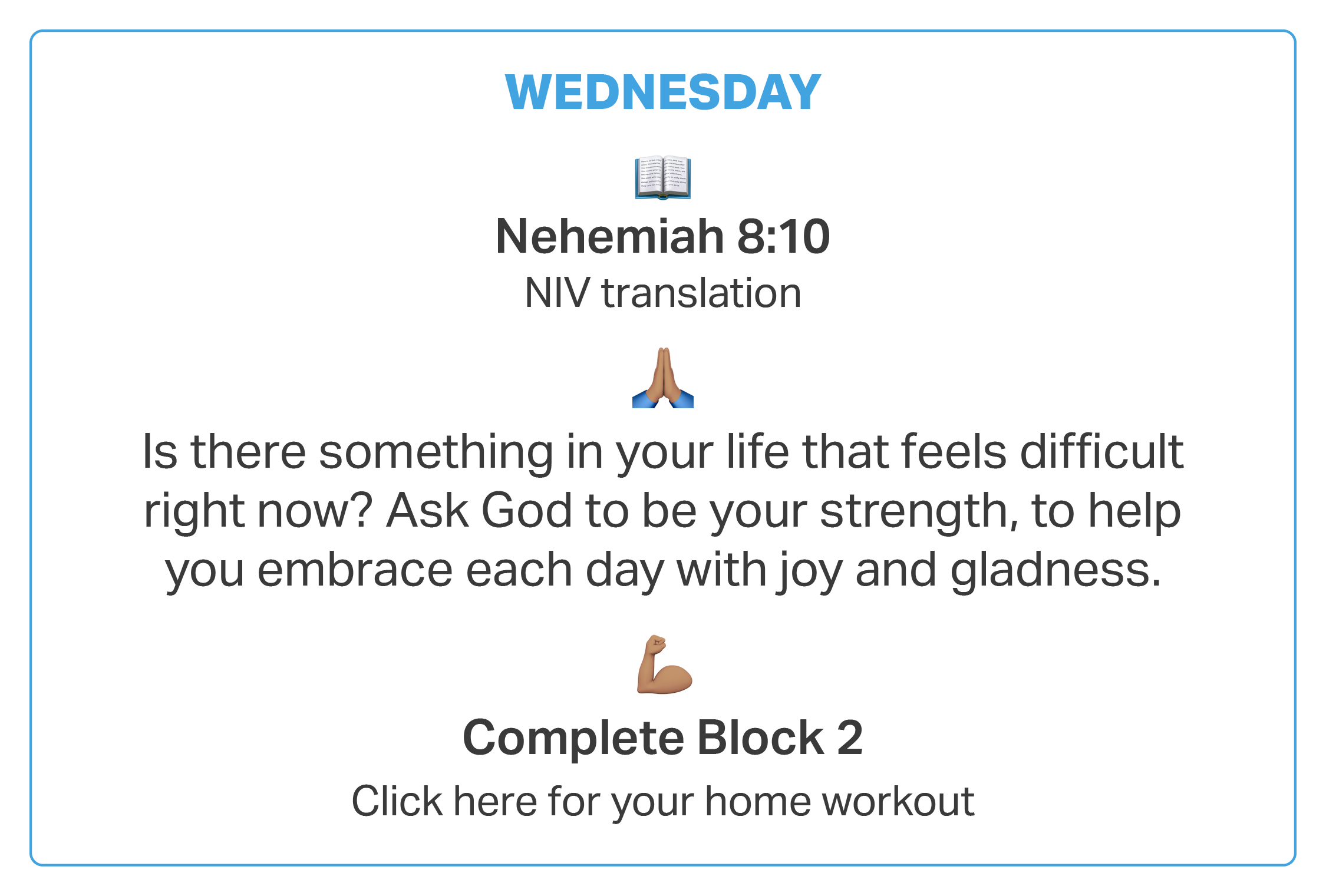 WEDNESDAY

Nehemiah 8:10
NIV translation

Is there something in your life that feels difficult right now? Ask God to be your strength, to help you embrace each day with joy and gladness.

Complete Block 2
Click here for your home workout